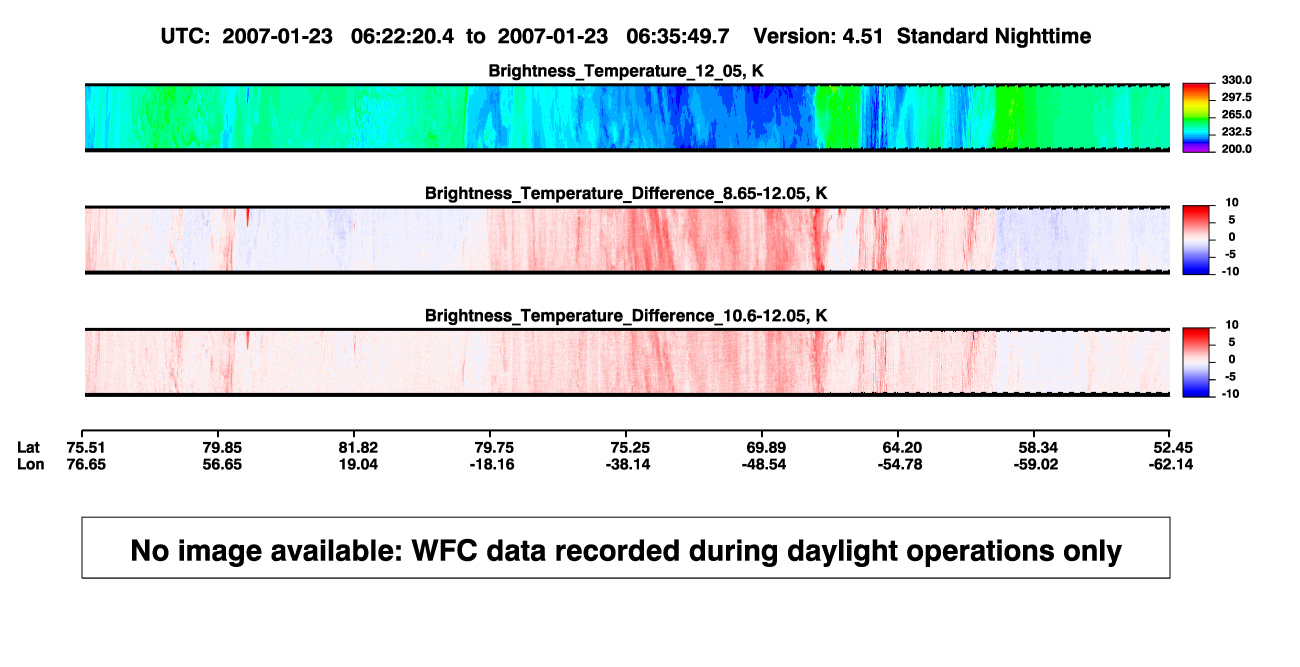 UTC: 2007-01-23 06:22:20.4 to 2007-01-23 06:35:49.7 Version: 4.51 Standard Nighttime

Brightness_Temperature_12_05, K

330.0
297.5
265.0
232.5
200.0

Brightness_Temperature_Difference_8.65-12.05, K

10
5
0
-5
-10

Brightness_Temperature_Difference_10.6-12.05, K

10
5
0
-5
-10

| Lat | 75.51 | 79.85 | 81.82 | 79.75 | 75.25 | 69.89 | 64.20 | 58.34 | 52.45 |
|---|---|---|---|---|---|---|---|---|---|
| Lon | 76.65 | 56.65 | 19.04 | -18.16 | -38.14 | -48.54 | -54.78 | -59.02 | -62.14 |

No image available: WFC data recorded during daylight operations only